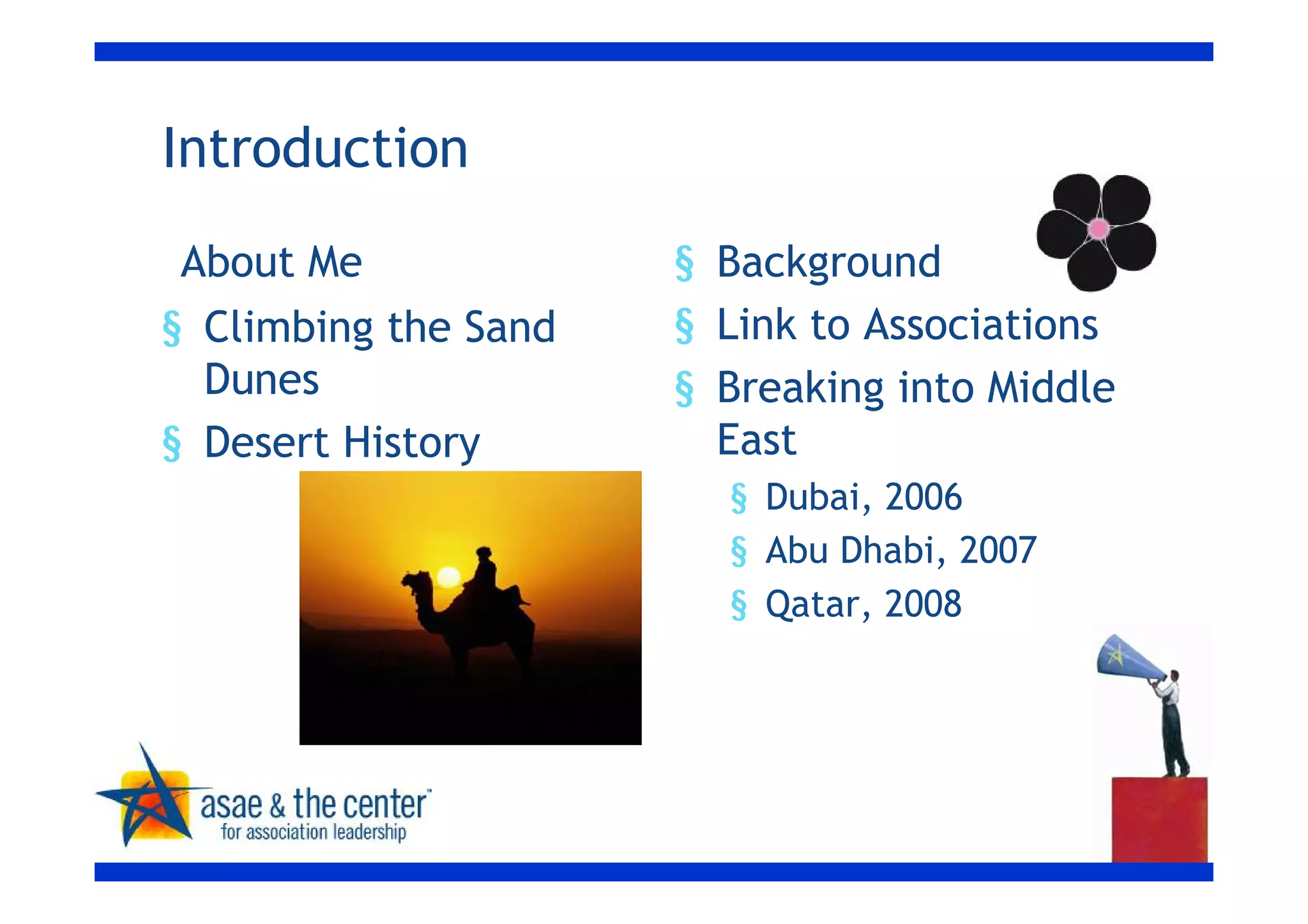 Introduction

About Me

§ Climbing the Sand Dunes

§ Desert History

§ Background

§ Link to Associations

§ Breaking into Middle East

§ Dubai, 2006

§ Abu Dhabi, 2007

§ Qatar, 2008

asae & the center™
for association leadership